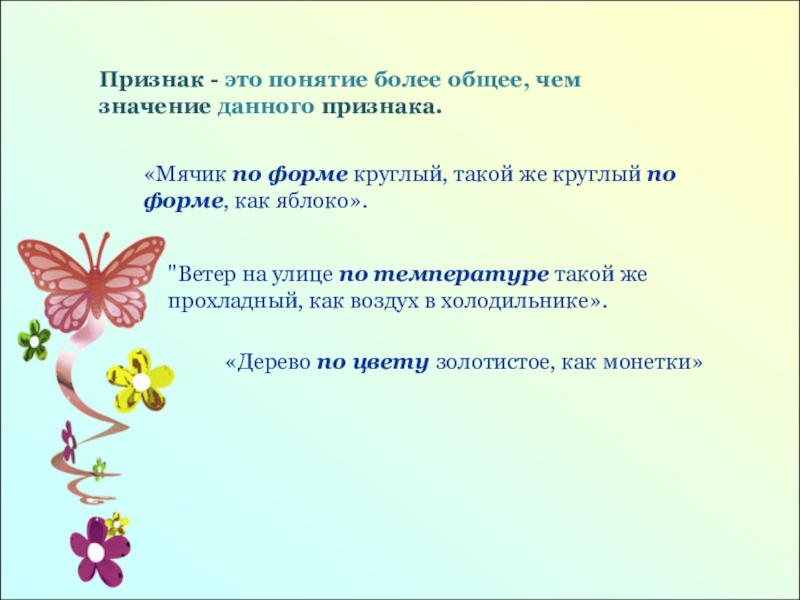 Признак - это понятие более общее, чем значение данного признака.

«Мячик по форме круглый, такой же круглый по форме, как яблоко».

"Ветер на улице по температуре такой же прохладный, как воздух в холодильнике».

«Дерево по цвету золотистое, как монетки»